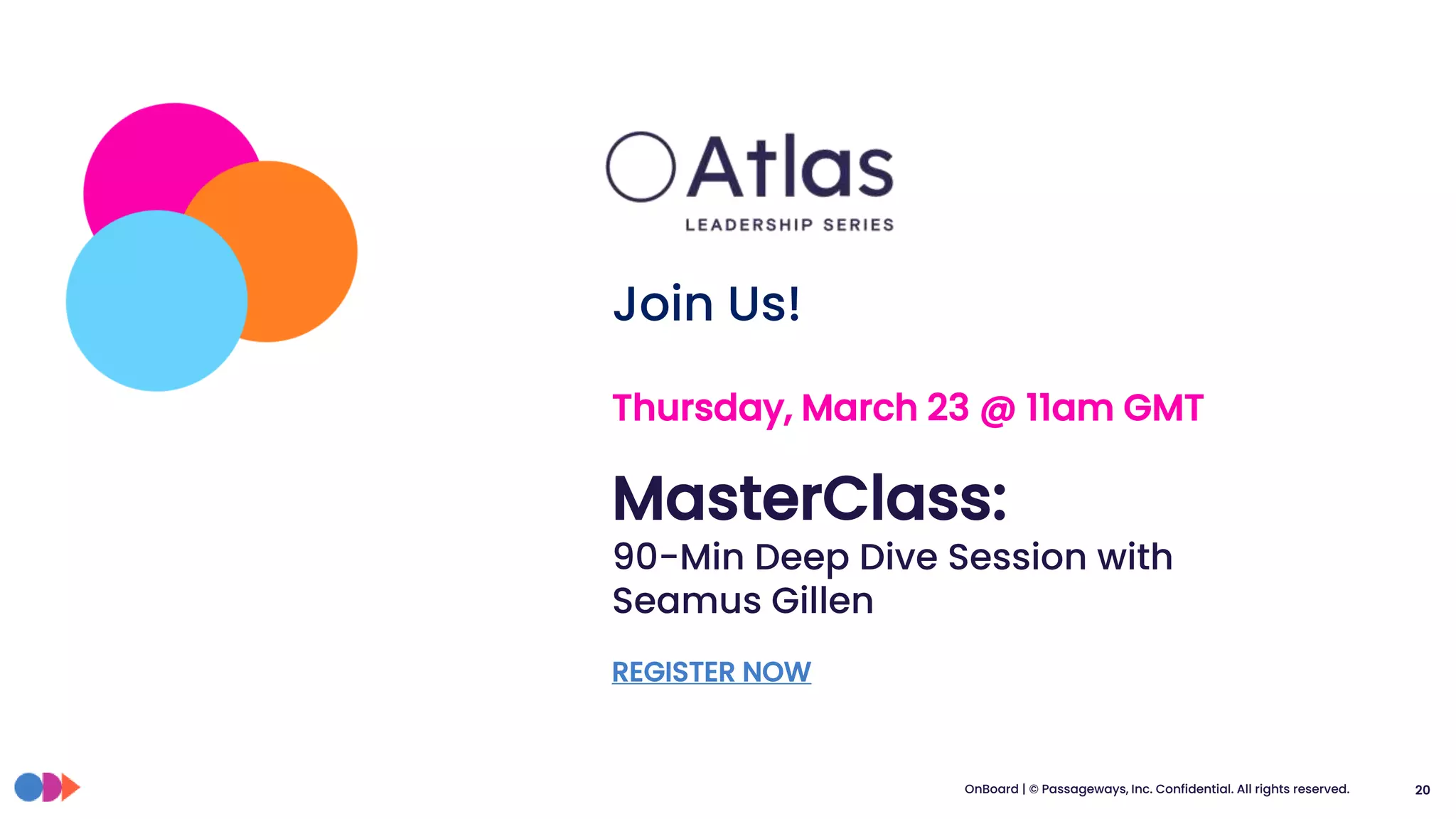 Atlas
LEADERSHIP SERIES

Join Us!

Thursday, March 23 @ 11am GMT

MasterClass:
90-Min Deep Dive Session with Seamus Gillen

REGISTER NOW

OnBoard | © Passageways, Inc. Confidential. All rights reserved.

20